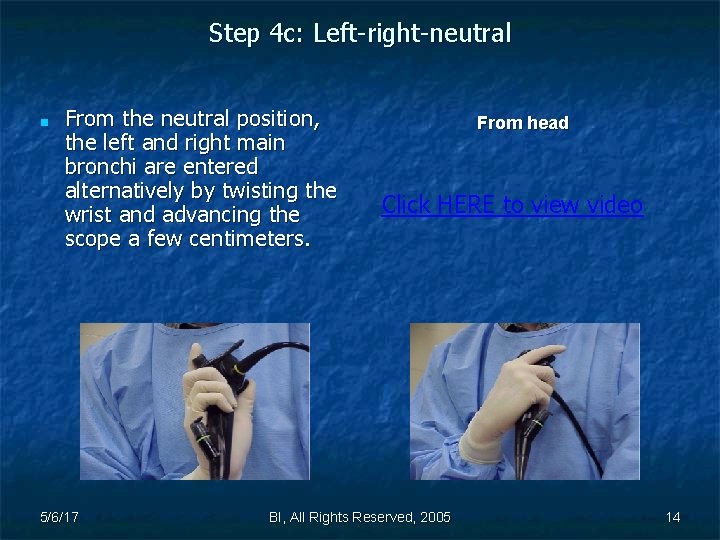 Step 4c: Left-right-neutral

From the neutral position, the left and right main bronchi are entered alternatively by twisting the wrist and advancing the scope a few centimeters.

From head

Click HERE to view video

5/6/17

BI, All Rights Reserved, 2005

14